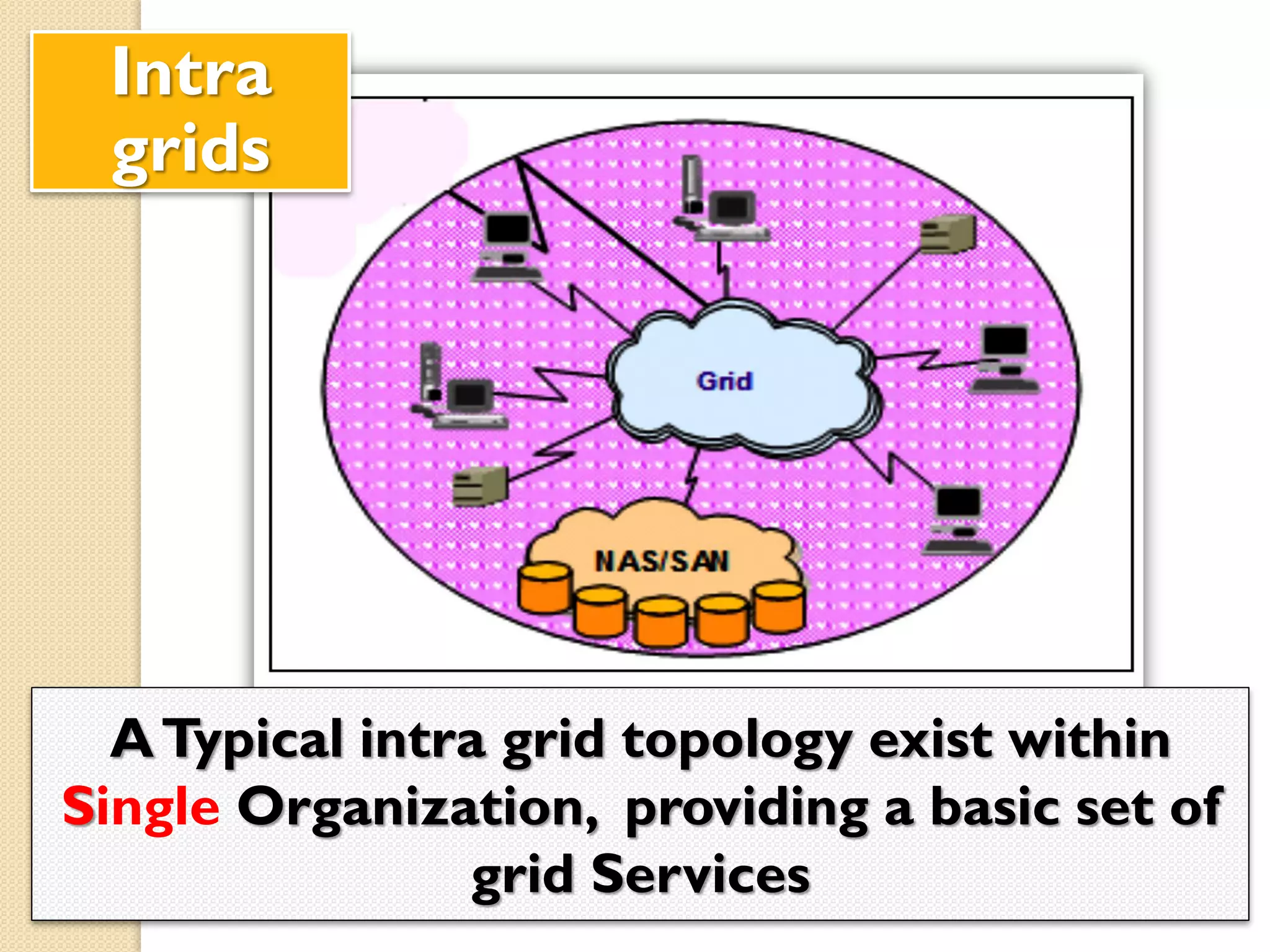 Intra grids

Grid

NAS/SAN

A Typical intra grid topology exist within Single Organization, providing a basic set of grid Services